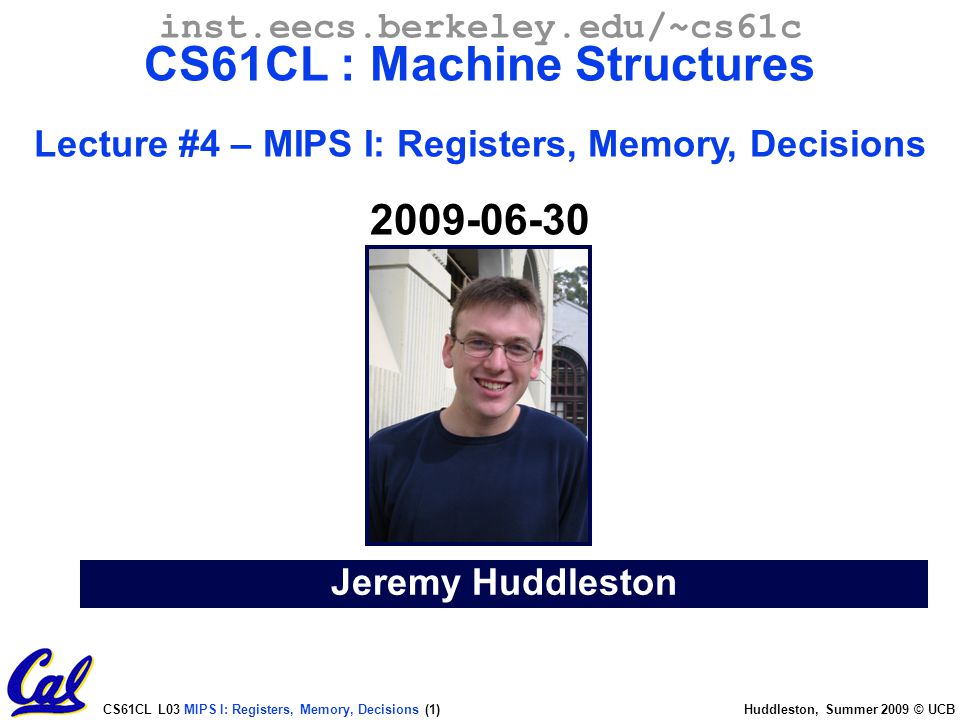 inst.eecs.berkeley.edu/~cs61c
CS61CL : Machine Structures

Lecture #4 – MIPS I: Registers, Memory, Decisions

2009-06-30

Jeremy Huddleston

Cal

CS61CL L03 MIPS I: Registers, Memory, Decisions (1)

Huddleston, Summer 2009 © UCB